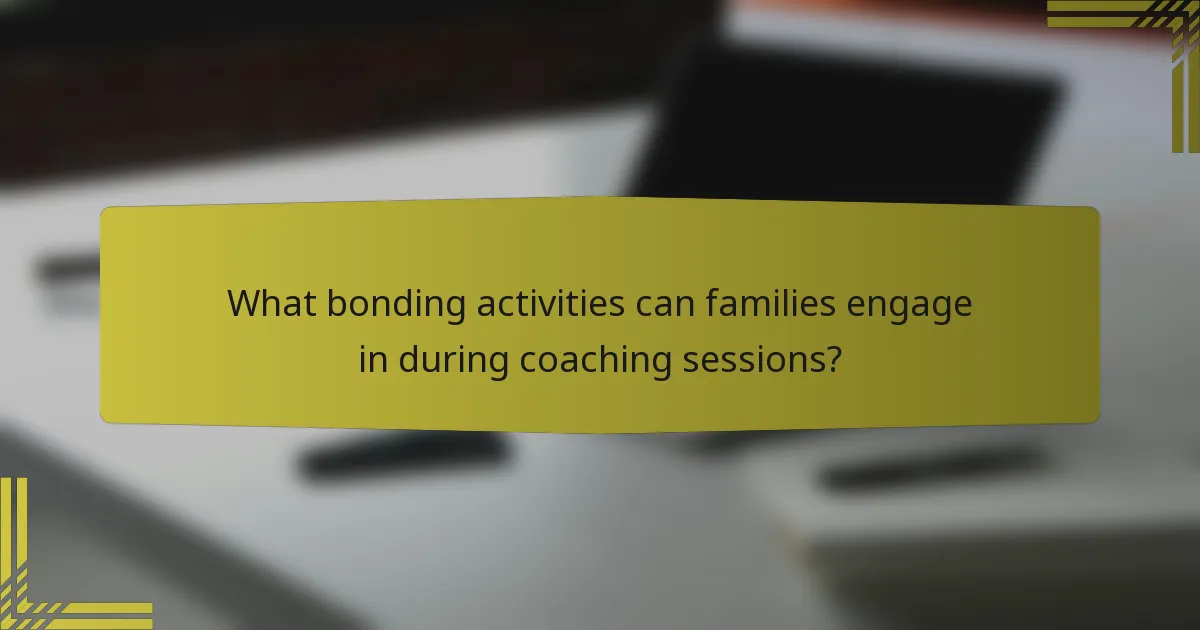 What bonding activities can families engage in during coaching sessions?